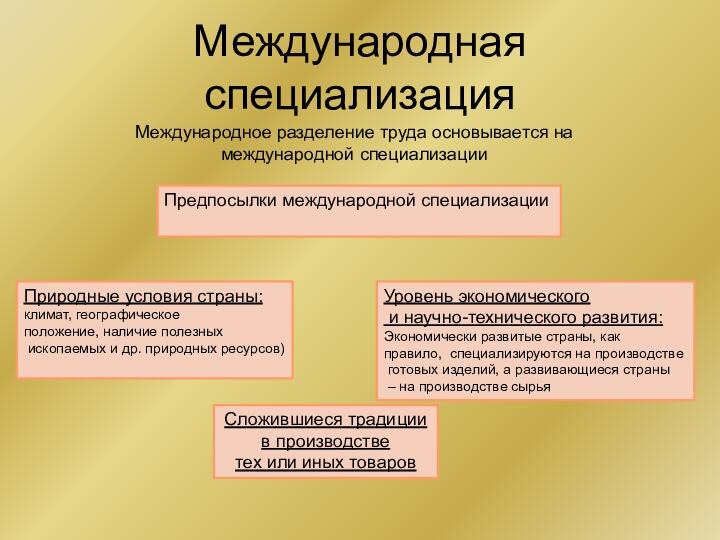 Международная специализация

Международное разделение труда основывается на международной специализации

Предпосылки международной специализации

Природные условия страны:
климат, географическое положение, наличие полезных ископаемых и др. природных ресурсов)

Уровень экономического и научно-технического развития:
Экономически развитые страны, как правило, специализируются на производстве готовых изделий, а развивающиеся страны – на производстве сырья

Сложившиеся традиции в производстве тех или иных товаров